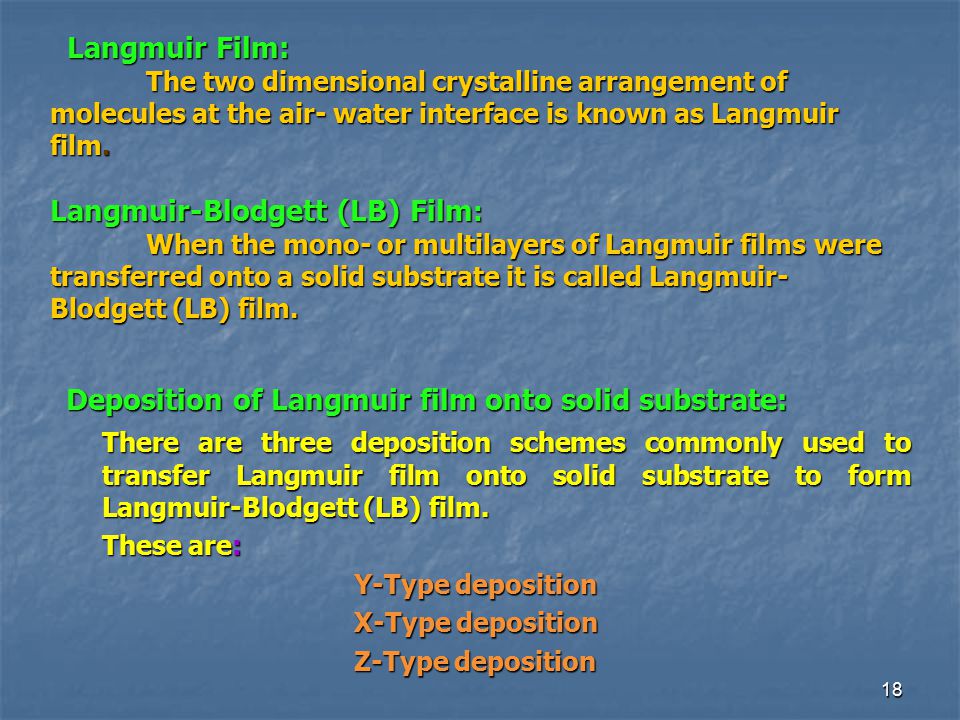 Langmuir Film:

The two dimensional crystalline arrangement of molecules at the air- water interface is known as Langmuir film.

Langmuir-Blodgett (LB) Film:

When the mono- or multilayers of Langmuir films were transferred onto a solid substrate it is called Langmuir-Blodgett (LB) film.

Deposition of Langmuir film onto solid substrate:

There are three deposition schemes commonly used to transfer Langmuir film onto solid substrate to form Langmuir-Blodgett (LB) film.

These are:

Y-Type deposition

X-Type deposition

Z-Type deposition

18